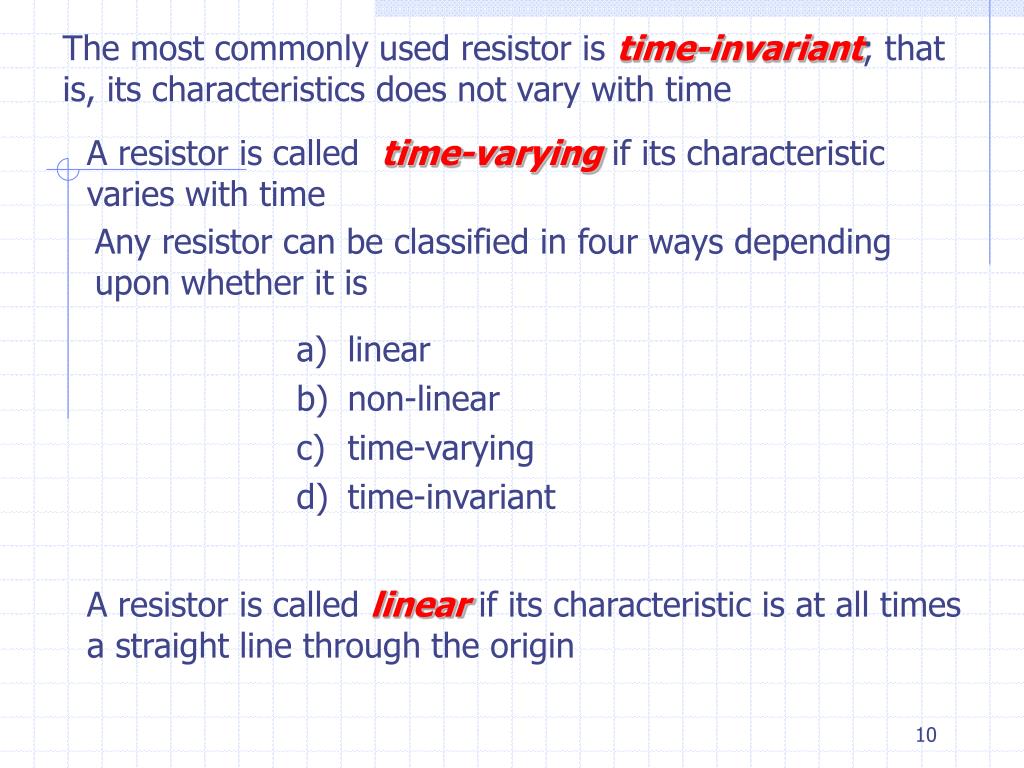 The most commonly used resistor is time-invariant; that is, its characteristics does not vary with time

A resistor is called time-varying if its characteristic varies with time

Any resistor can be classified in four ways depending upon whether it is

a) linear
b) non-linear
c) time-varying
d) time-invariant

A resistor is called linear if its characteristic is at all times a straight line through the origin

10